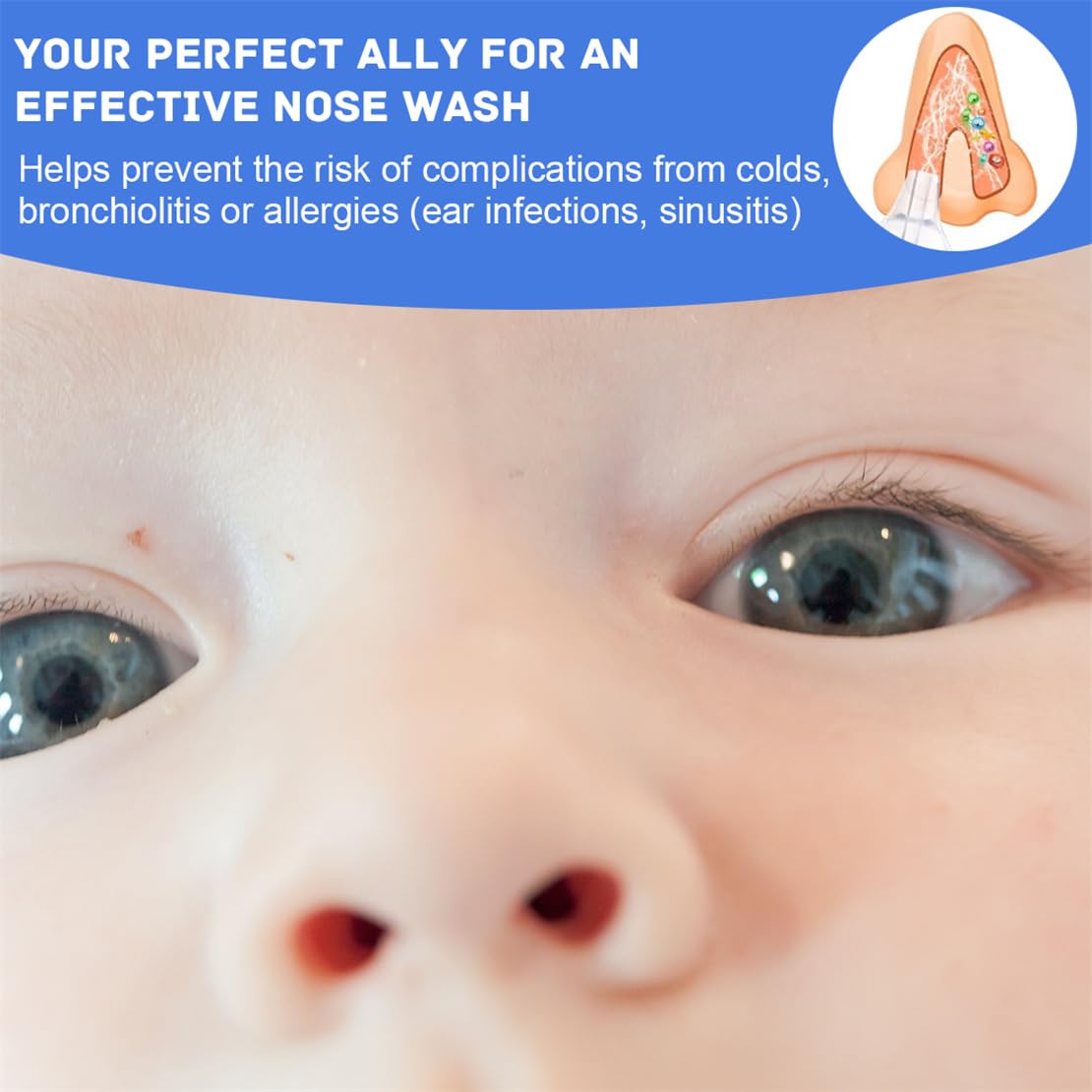 YOUR PERFECT ALLY FOR AN EFFECTIVE NOSE WASH

Helps prevent the risk of complications from colds, bronchiolitis or allergies (ear infections, sinusitis)